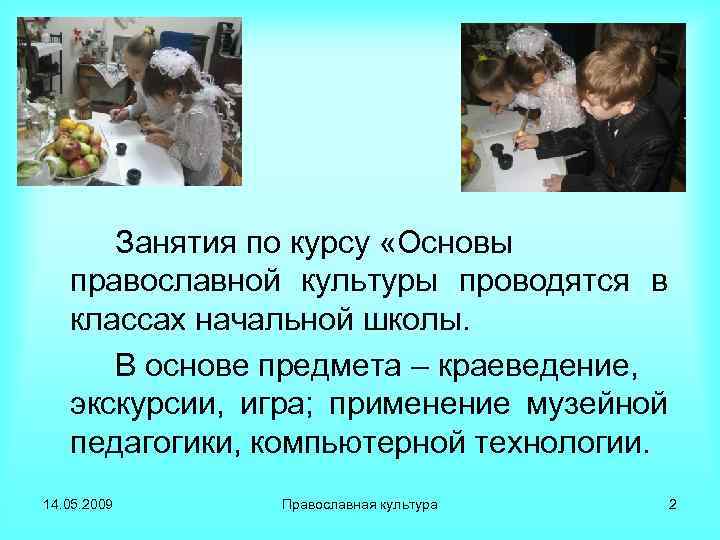 Занятия по курсу «Основы православной культуры проводятся в классах начальной школы.

В основе предмета – краеведение, экскурсии, игра; применение музейной педагогики, компьютерной технологии.

14.05.2009

Православная культура

2